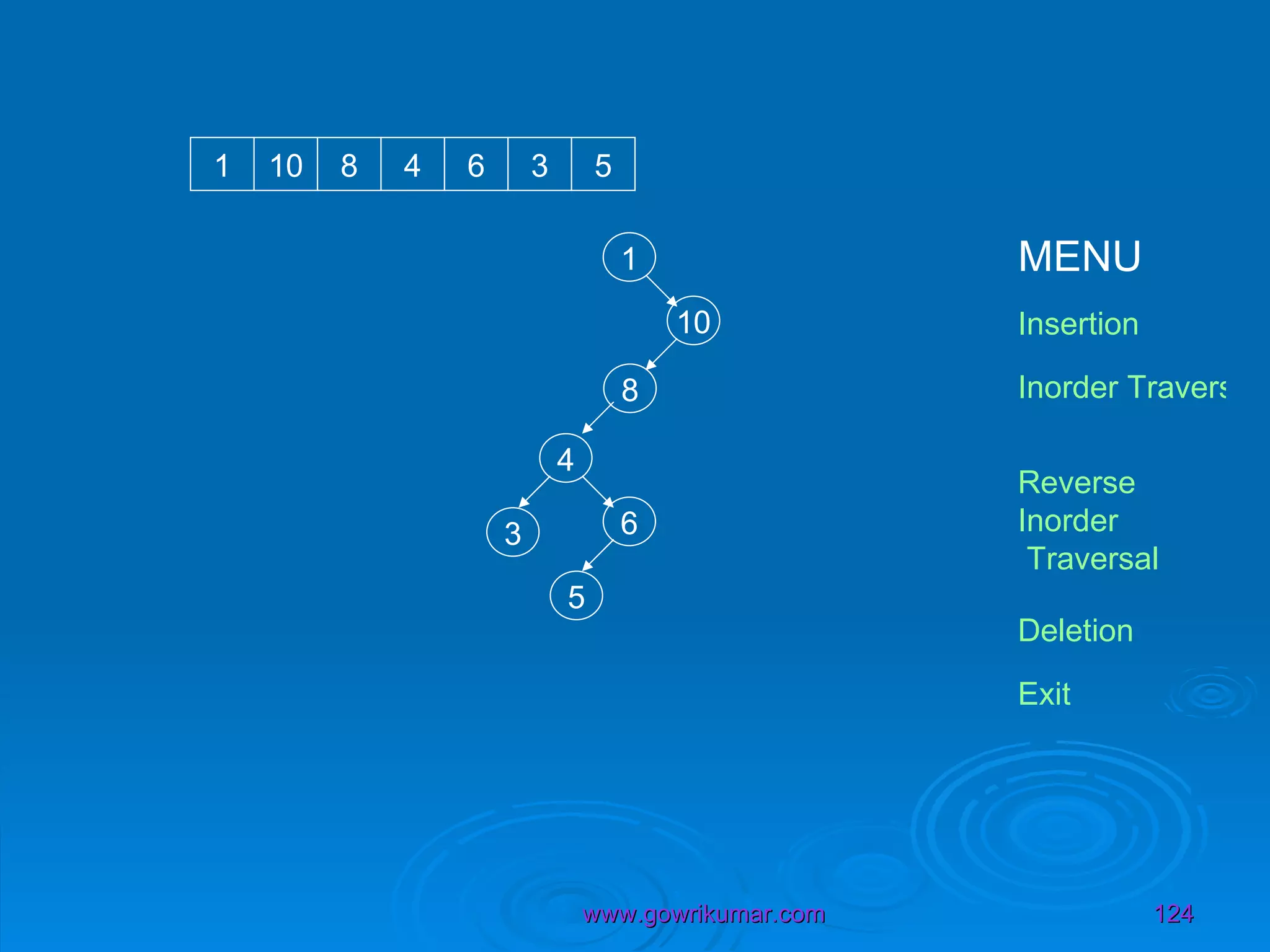 | 1 | 10 | 8 | 4 | 6 | 3 | 5 |
|---|---|---|---|---|---|---|

1

10

8

4

3

6

5

MENU

Insertion

Inorder Travers

Reverse Inorder Traversal

Deletion

Exit

www.gowrikumar.com

124